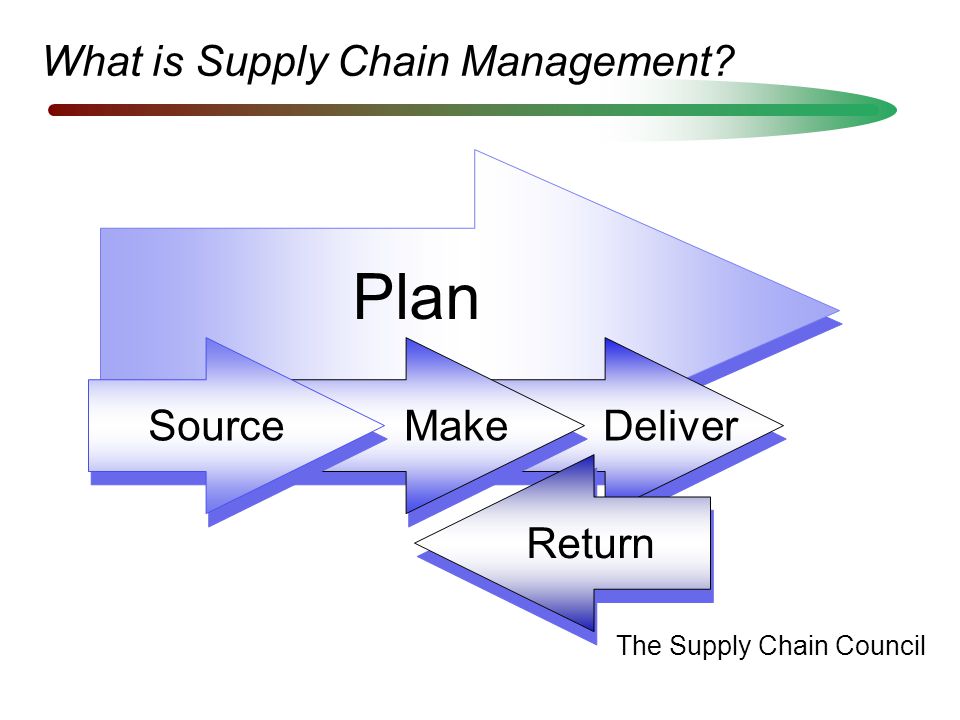 What is Supply Chain Management?

Plan

Source

Make

Deliver

Return

The Supply Chain Council